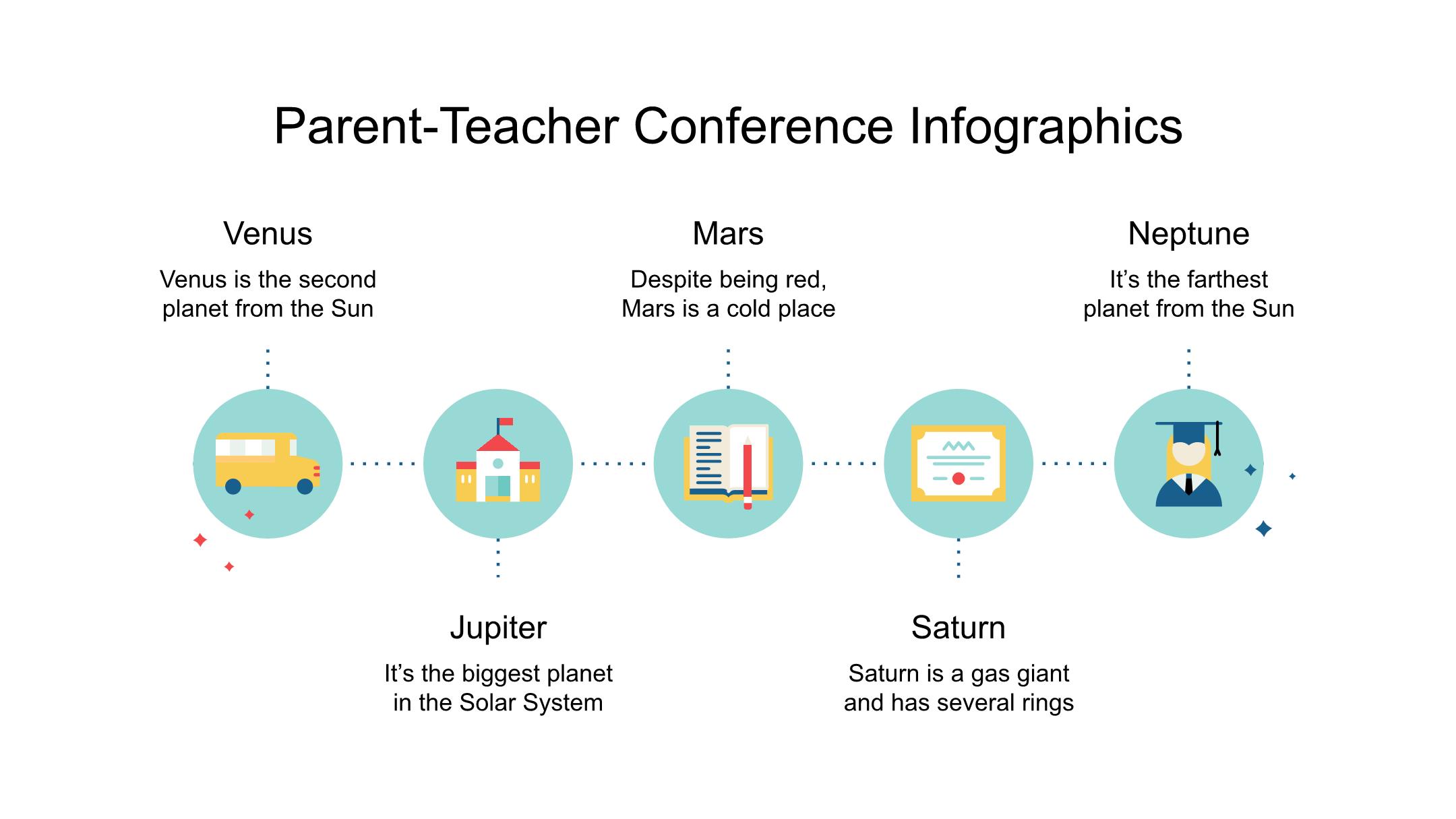 Parent-Teacher Conference Infographics

Venus

Venus is the second planet from the Sun

Mars

Despite being red, Mars is a cold place

Neptune

It’s the farthest planet from the Sun

Jupiter

It’s the biggest planet in the Solar System

Saturn

Saturn is a gas giant and has several rings